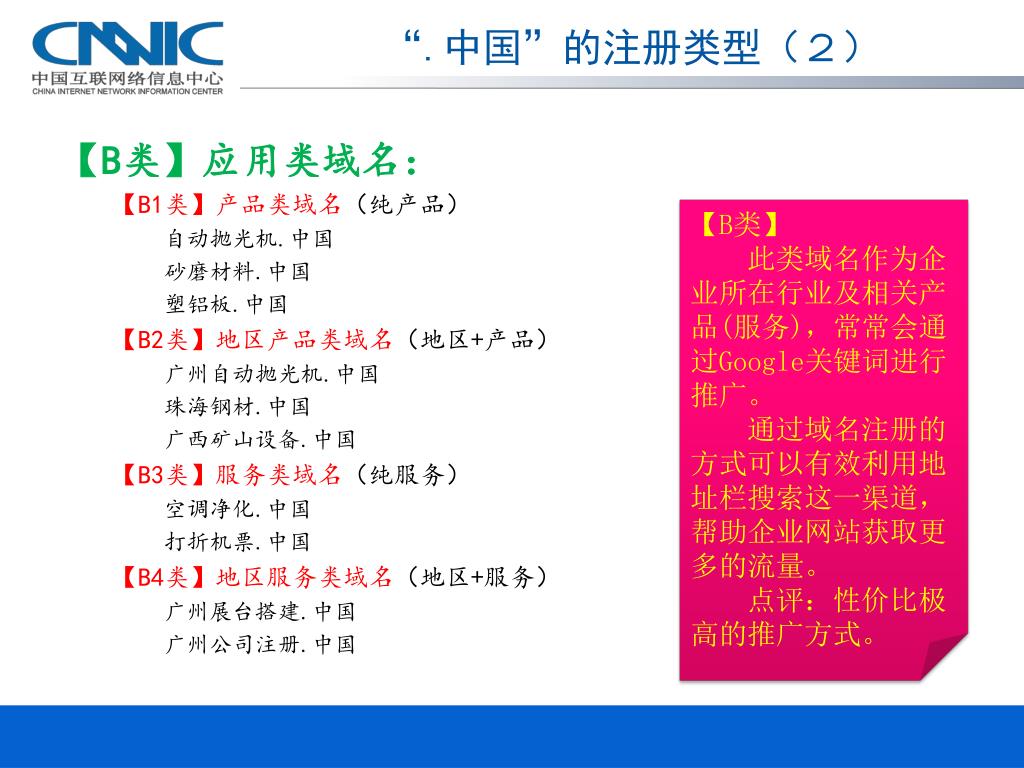 CNNIC
中国互联网络信息中心
CHINA INTERNET NETWORK INFORMATION CENTER

“.中国”的注册类型（2）

【B类】应用类域名：

【B1类】产品类域名（纯产品）
自动抛光机.中国
砂磨材料.中国
塑铝板.中国

【B2类】地区产品类域名（地区+产品）
广州自动抛光机.中国
珠海钢材.中国
广西矿山设备.中国

【B3类】服务类域名（纯服务）
空调净化.中国
打折机票.中国

【B4类】地区服务类域名（地区+服务）
广州展台搭建.中国
广州公司注册.中国

【B类】
此类域名作为企业所在行业及相关产品(服务)，常常会通过Google关键词进行推广。
通过域名注册的方式可以有效利用地址栏搜索这一渠道，帮助企业网站获取更多的流量。
点评：性价比极高的推广方式。